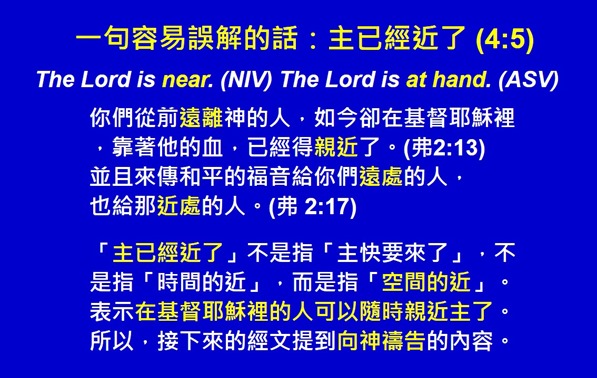 一句容易誤解的話：主已經近了 (4:5)

The Lord is near. (NIV) The Lord is at hand. (ASV)

你們從前遠離神的人，如今卻在基督耶穌裡，靠著他的血，已經得親近了。(弗2:13)
並且來傳和平的福音給你們遠處的人，也給那近處的人。(弗 2:17)

「主已經近了」不是指「主快要來了」，不是指「時間的近」，而是指「空間的近」。表示在基督耶穌裡的人可以隨時親近主了。所以，接下來的經文提到向神禱告的內容。